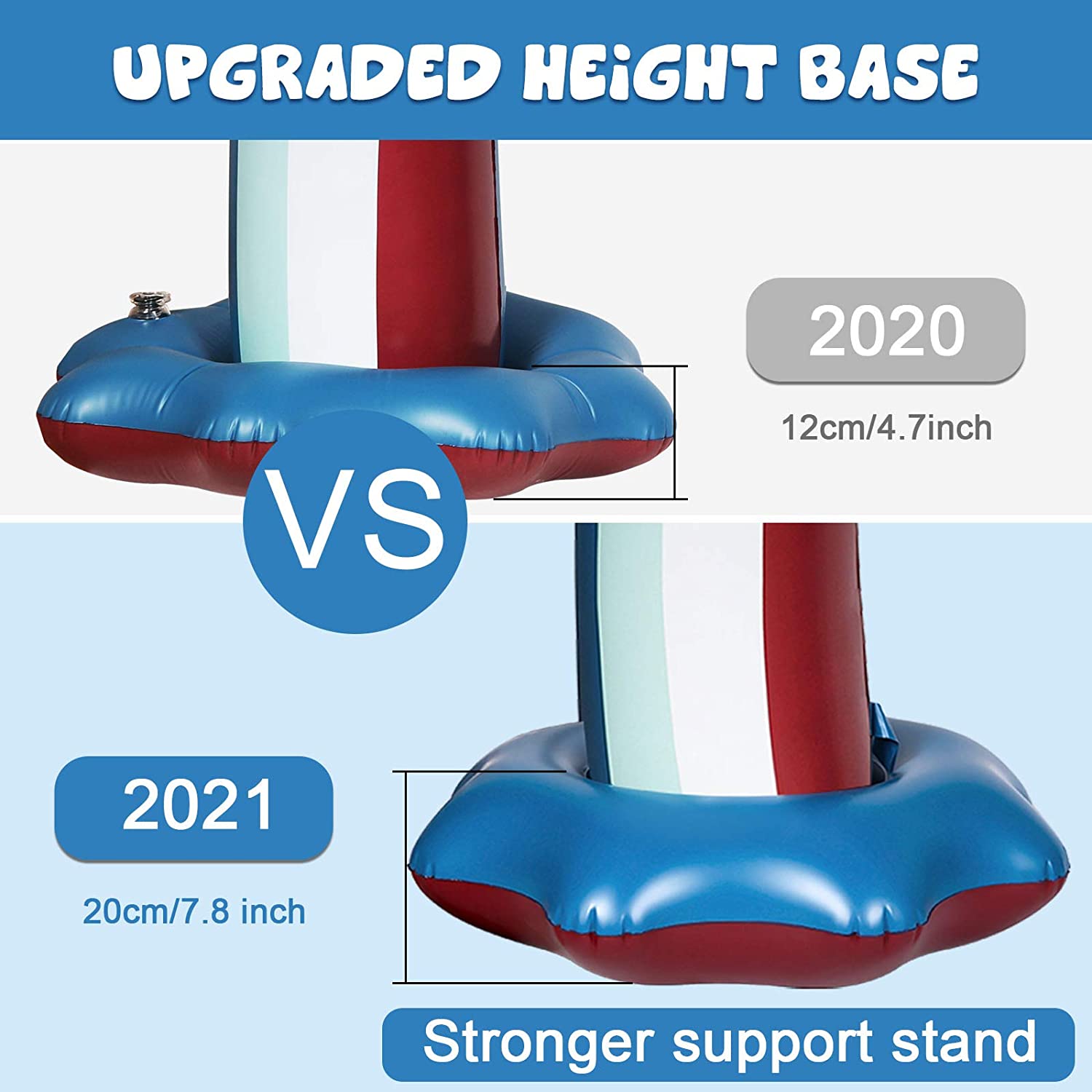 UPGRADED HEiGHT BASE

2020

12cm/4.7inch

VS

2021

20cm/7.8 inch

Stronger support stand